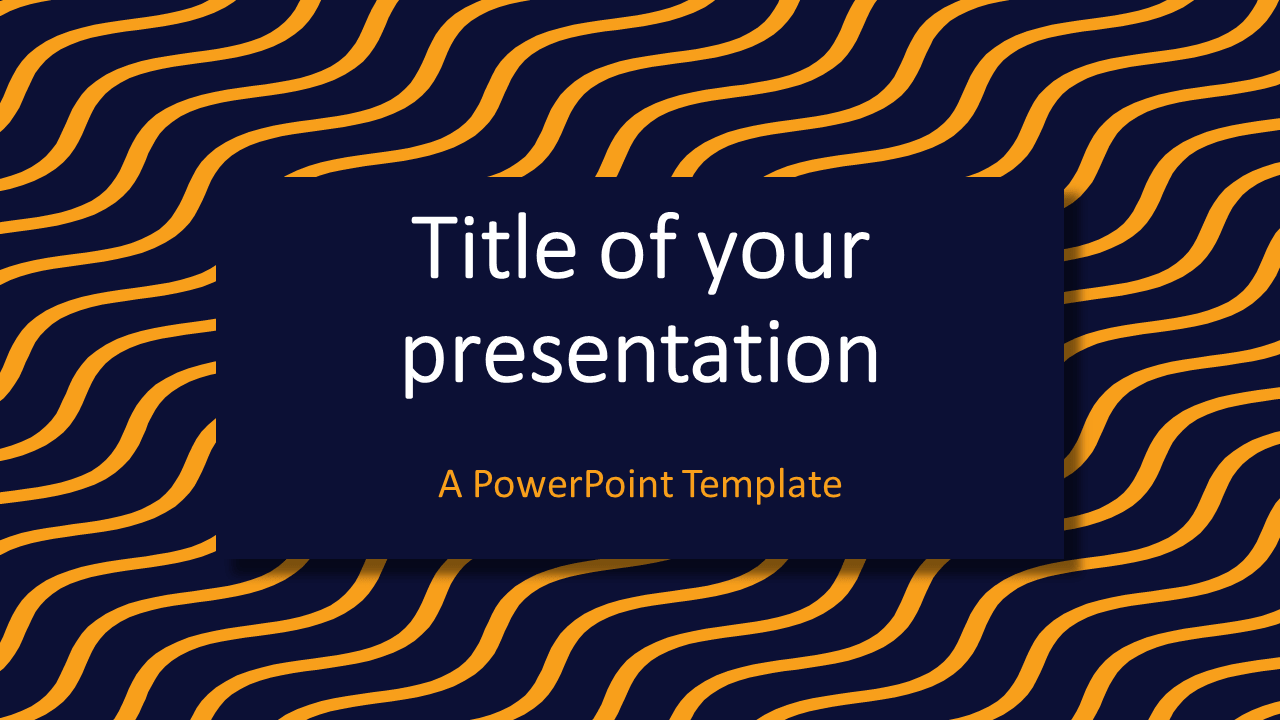 Title of your presentation

A PowerPoint Template